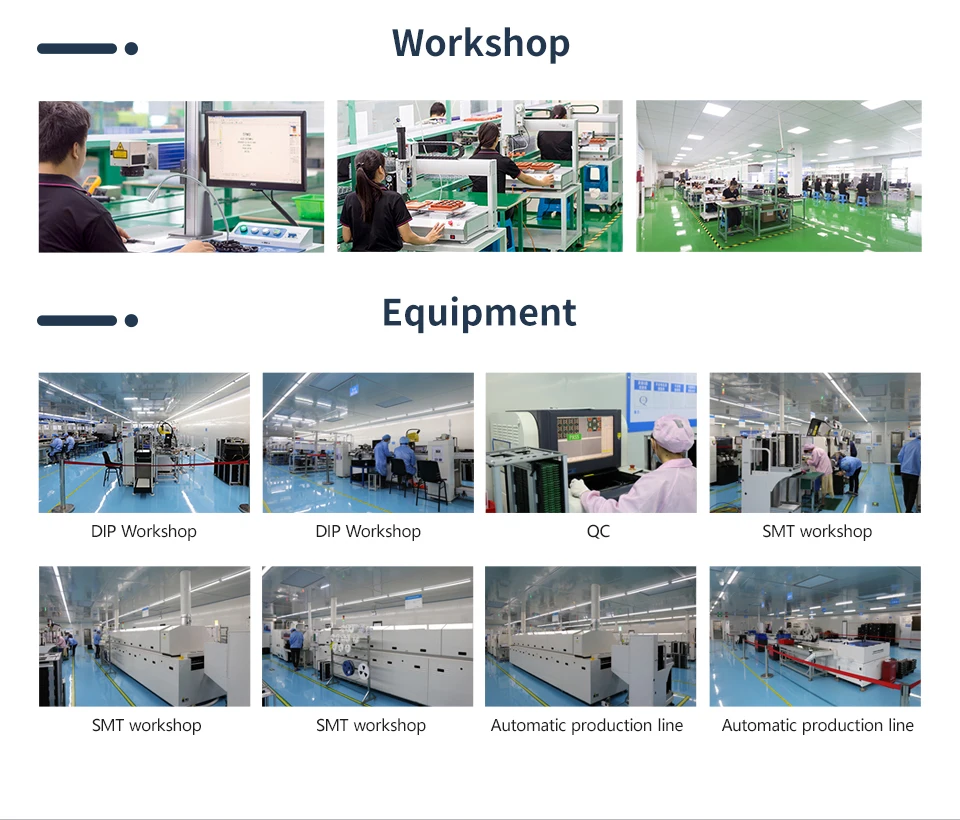 Workshop

Equipment

DIP Workshop

DIP Workshop

QC

SMT workshop

SMT workshop

SMT workshop

Automatic production line

Automatic production line